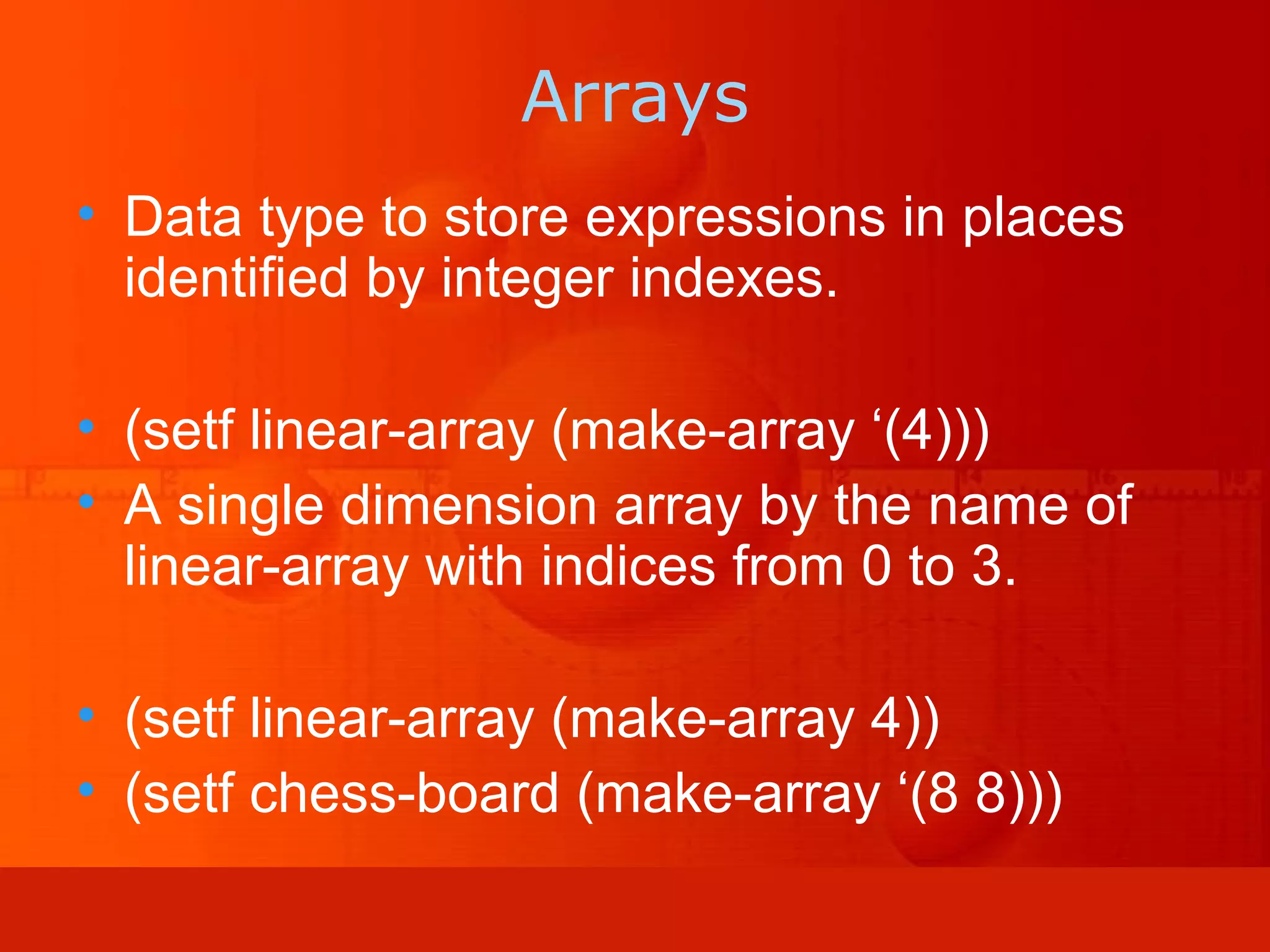 Arrays

• Data type to store expressions in places identified by integer indexes.

• (setf linear-array (make-array ‘(4)))
• A single dimension array by the name of linear-array with indices from 0 to 3.

• (setf linear-array (make-array 4))
• (setf chess-board (make-array ‘(8 8)))